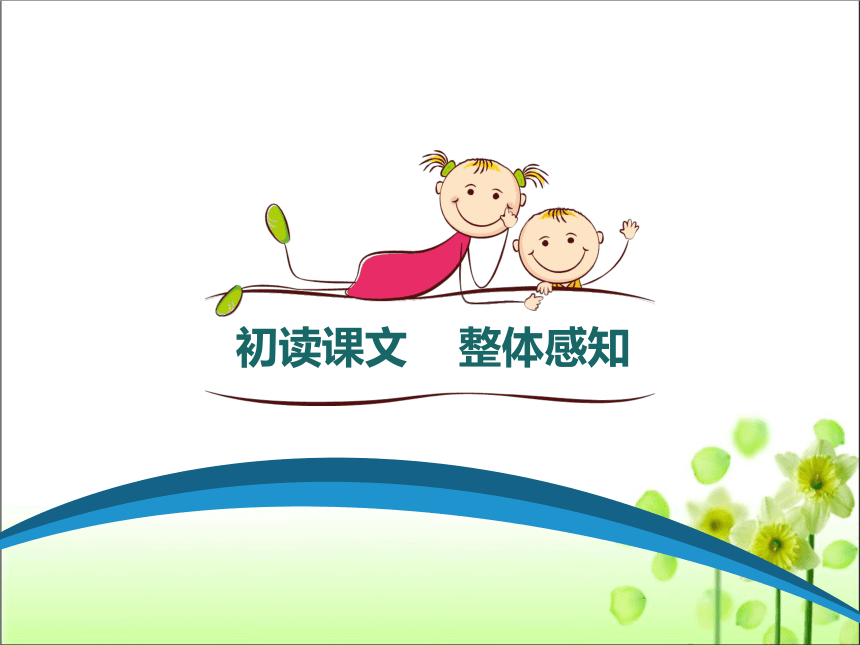 初读课文　整体感知